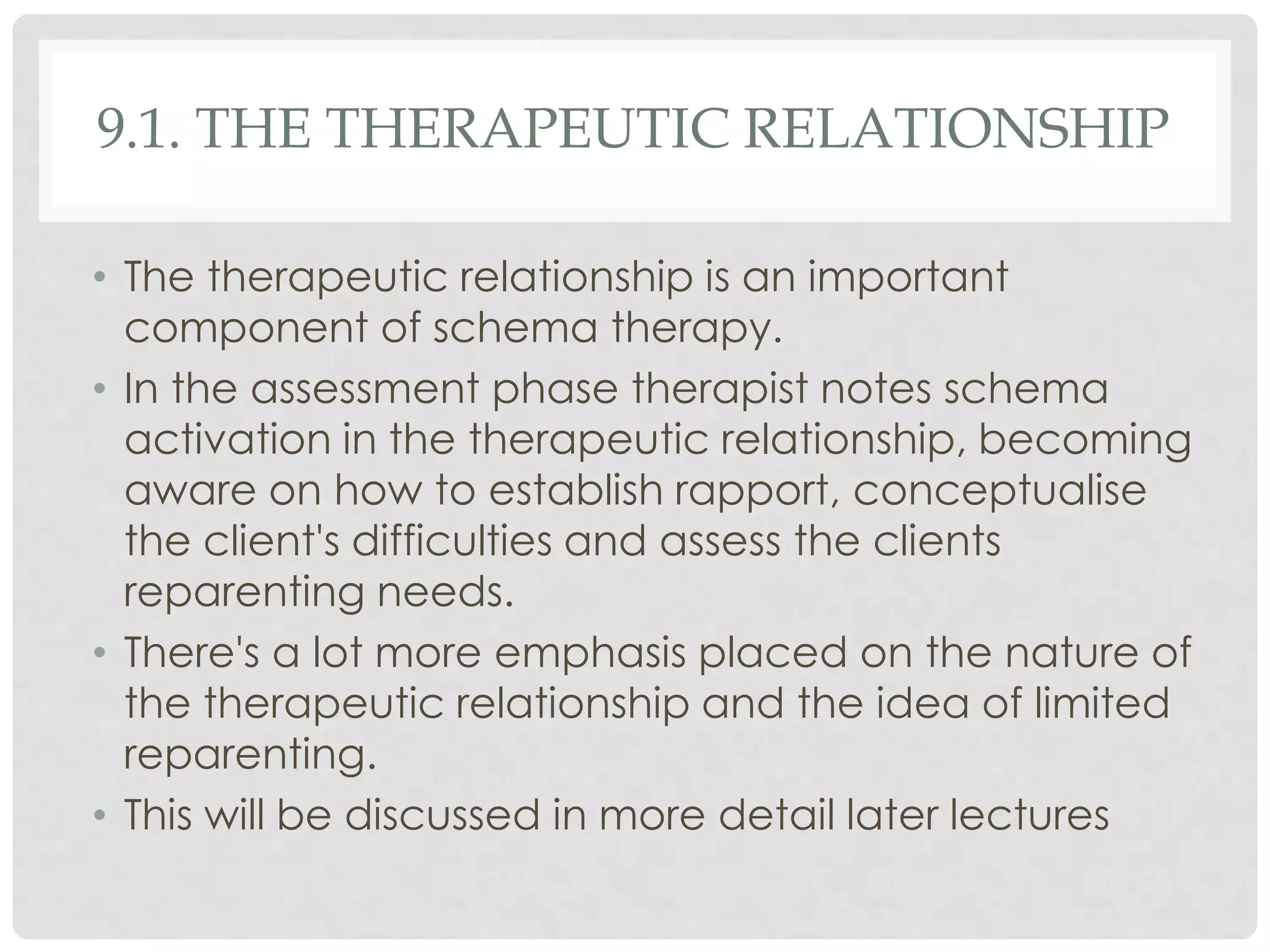 9.1. THE THERAPEUTIC RELATIONSHIP

• The therapeutic relationship is an important component of schema therapy.
• In the assessment phase therapist notes schema activation in the therapeutic relationship, becoming aware on how to establish rapport, conceptualise the client's difficulties and assess the clients reparenting needs.
• There's a lot more emphasis placed on the nature of the therapeutic relationship and the idea of limited reparenting.
• This will be discussed in more detail later lectures